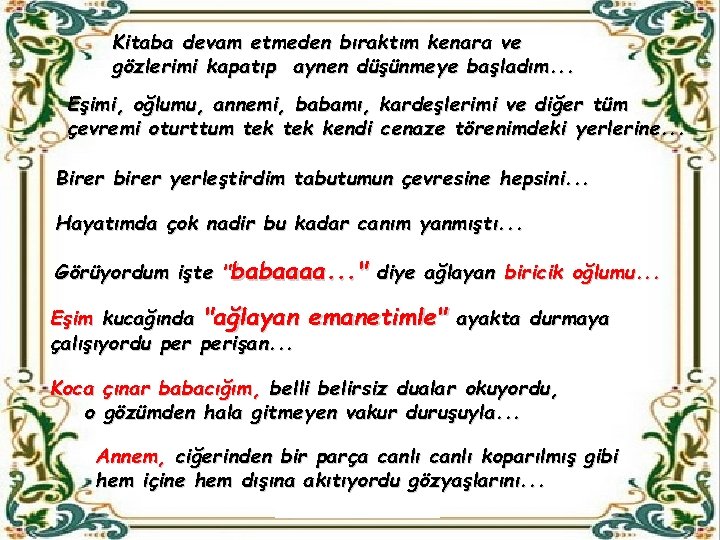 Kitaba devam etmeden bıraktım kenara ve gözlerimi kapatıp aynen düşünmeye başladım...

Eşimi, oğlumu, annemi, babamı, kardeşlerimi ve diğer tüm çevremi oturttum tek tek kendi cenaze törenimdeki yerlerine...

Birer birer yerleştirdim tabutumun çevresine hepsini...

Hayatımda çok nadir bu kadar canım yanmıştı...

Görüyordum işte "babaaaa..." diye ağlayan biricik oğlumu...

Eşim kucağında "ağlayan emanetimle" ayakta durmaya çalışıyordu per perişan...

Koca çınar babacığım, belli belirsiz dualar okuyordu, o gözümden hala gitmeyen vakur duruşuyla...

Annem, ciğerinden bir parça canlı canlı koparılmış gibi hem içine hem dışına akıtıyordu gözyaşlarını...